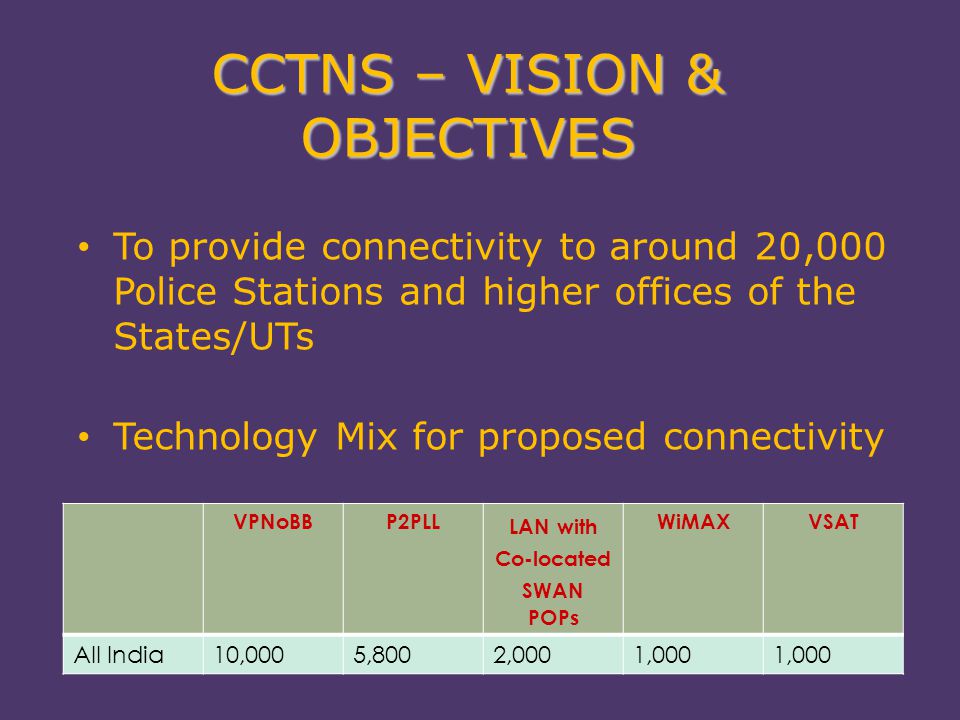 CCTNS – VISION & OBJECTIVES

• To provide connectivity to around 20,000 Police Stations and higher offices of the States/UTs

• Technology Mix for proposed connectivity

| | VPNoBB | P2PLL | LAN with Co-located SWAN POPs | WiMAX | VSAT |
|---|---|---|---|---|---|
| All India | 10,000 | 5,800 | 2,000 | 1,000 | 1,000 |